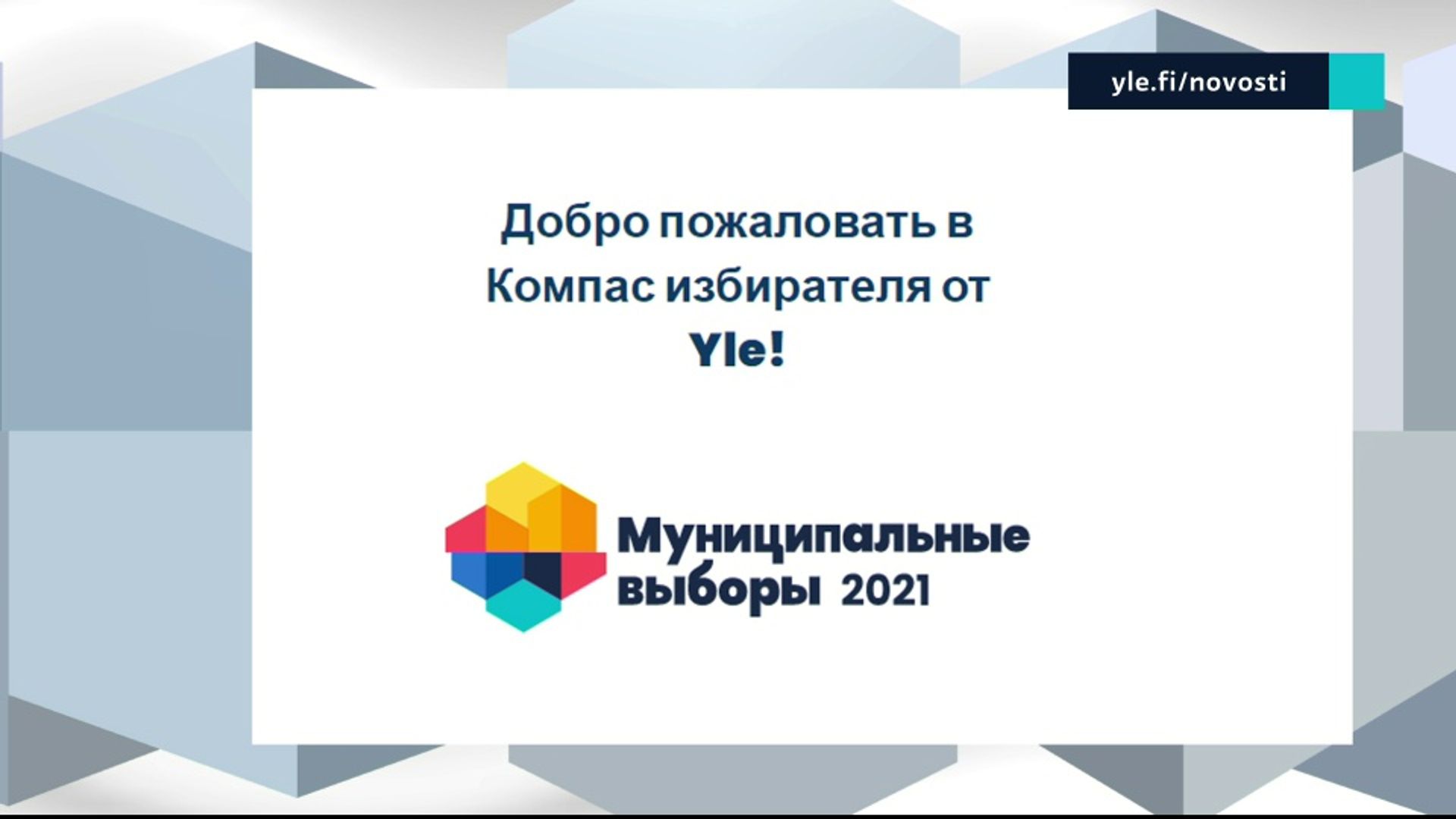 yle.fi/novosti

Добро пожаловать в Компас избирателя от Yle!

Муниципальные выборы 2021